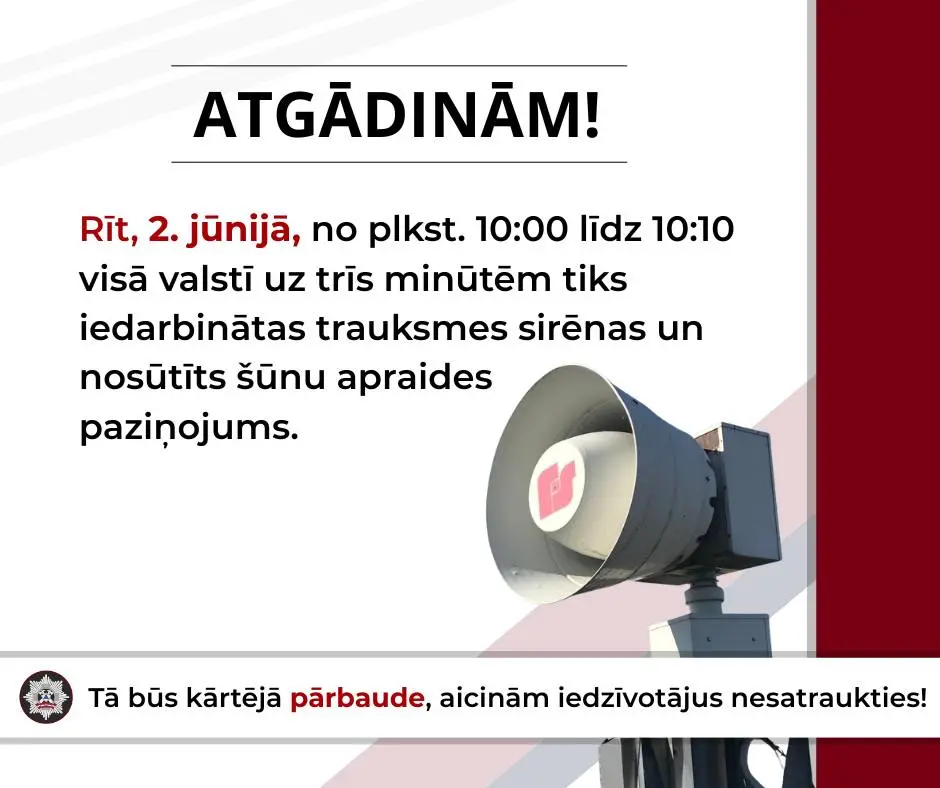 ATGĀDINĀM!

Rīt, 2. jūnijā, no plkst. 10:00 līdz 10:10 visā valstī uz trīs minūtēm tiks iedarbinātas trauksmes sirēnas un nosūtīts šūnu apraides paziņojums.

Tā būs kārtējā pārbaude, aicinām iedzīvotājus nesatraukties!